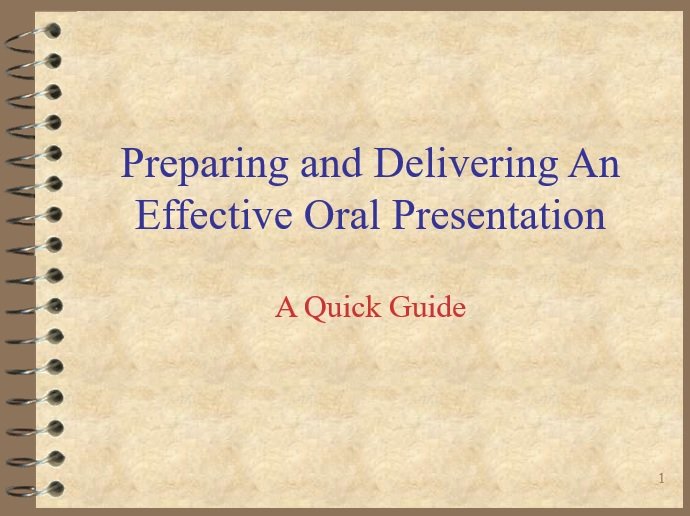 Preparing and Delivering An Effective Oral Presentation

A Quick Guide

1